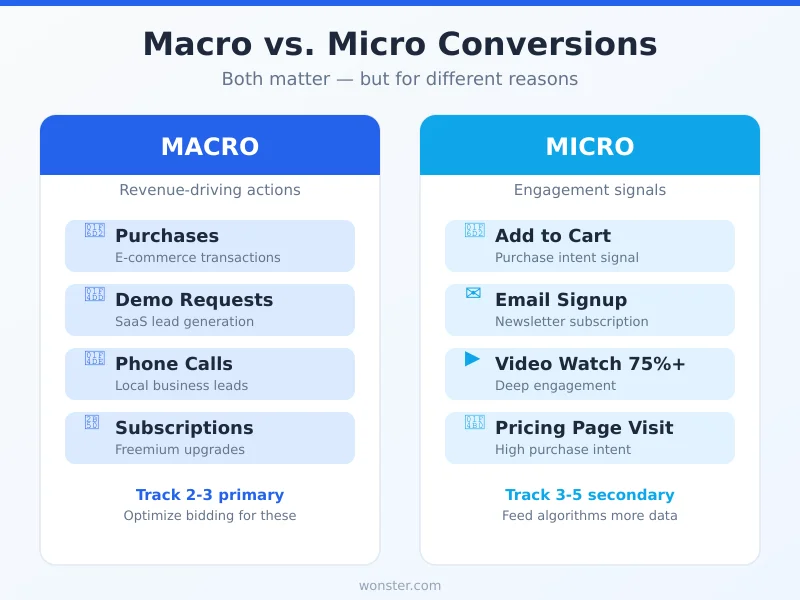 Macro vs. Micro Conversions

Both matter — but for different reasons

MACRO

Revenue-driving actions

Purchases
E-commerce transactions

Demo Requests
SaaS lead generation

Phone Calls
Local business leads

Subscriptions
Freemium upgrades

Track 2-3 primary
Optimize bidding for these

MICRO

Engagement signals

Add to Cart
Purchase intent signal

Email Signup
Newsletter subscription

Video Watch 75%+
Deep engagement

Pricing Page Visit
High purchase intent

Track 3-5 secondary
Feed algorithms more data

wonster.com